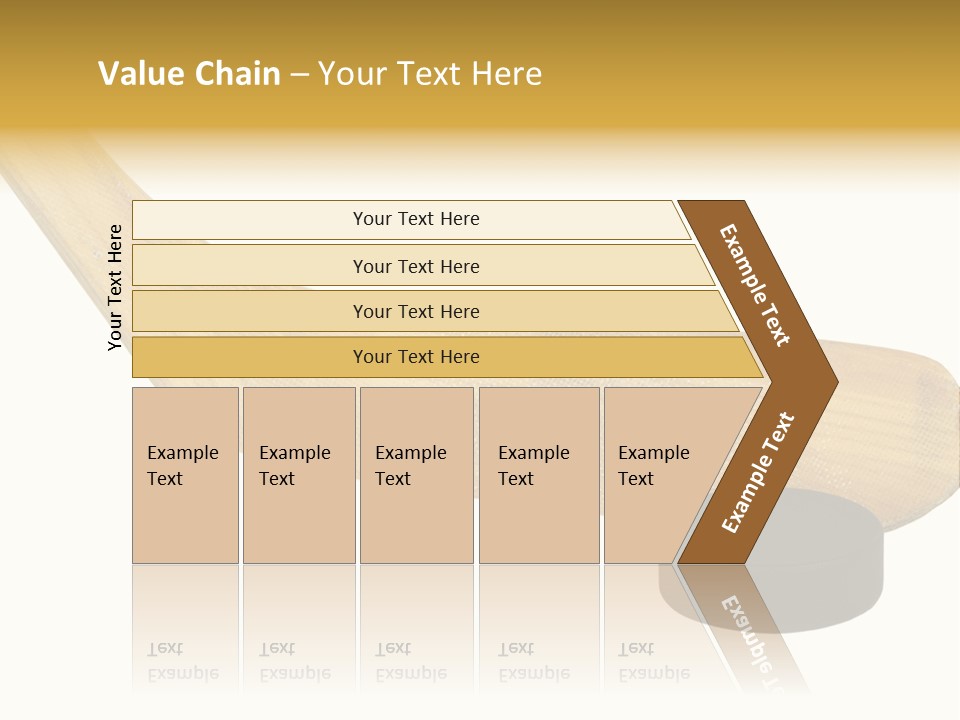 Value Chain – Your Text Here

Your Text Here

Your Text Here

Your Text Here

Your Text Here

Your Text Here

Example Text

Example Text

Example Text

Example Text

Example Text

Example Text

Example Text